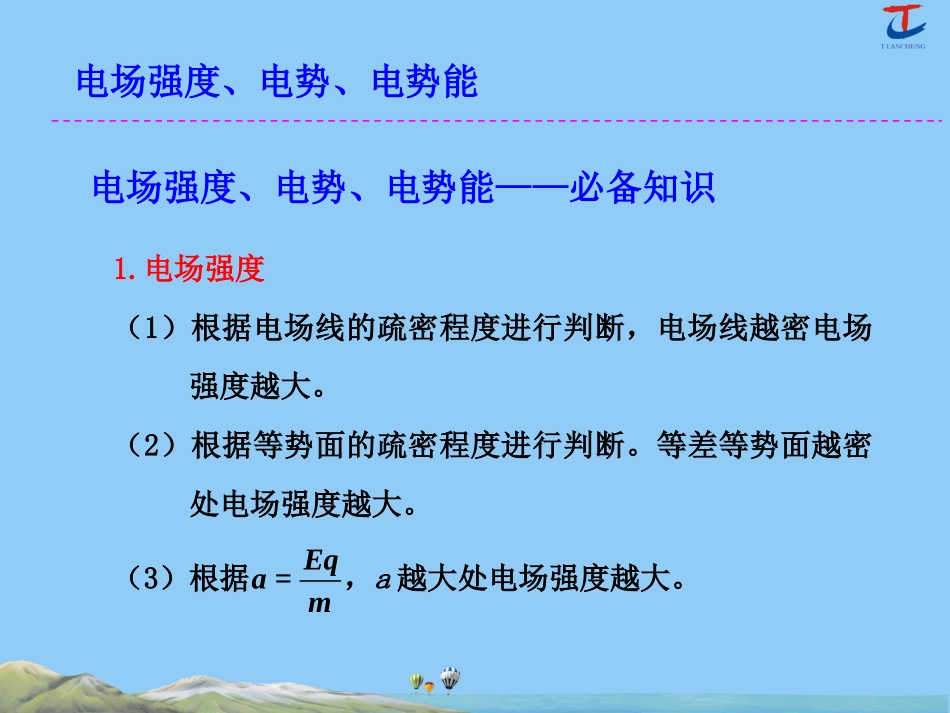 TIANCHENG

电场强度、电势、电势能

电场强度、电势、电势能——必备知识

1. 电场强度

（1）根据电场线的疏密程度进行判断，电场线越密电场强度越大。

（2）根据等势面的疏密程度进行判断。等差等势面越密处电场强度越大。

（3）根据$a=\frac{Eq}{m}$，$a$越大处电场强度越大。